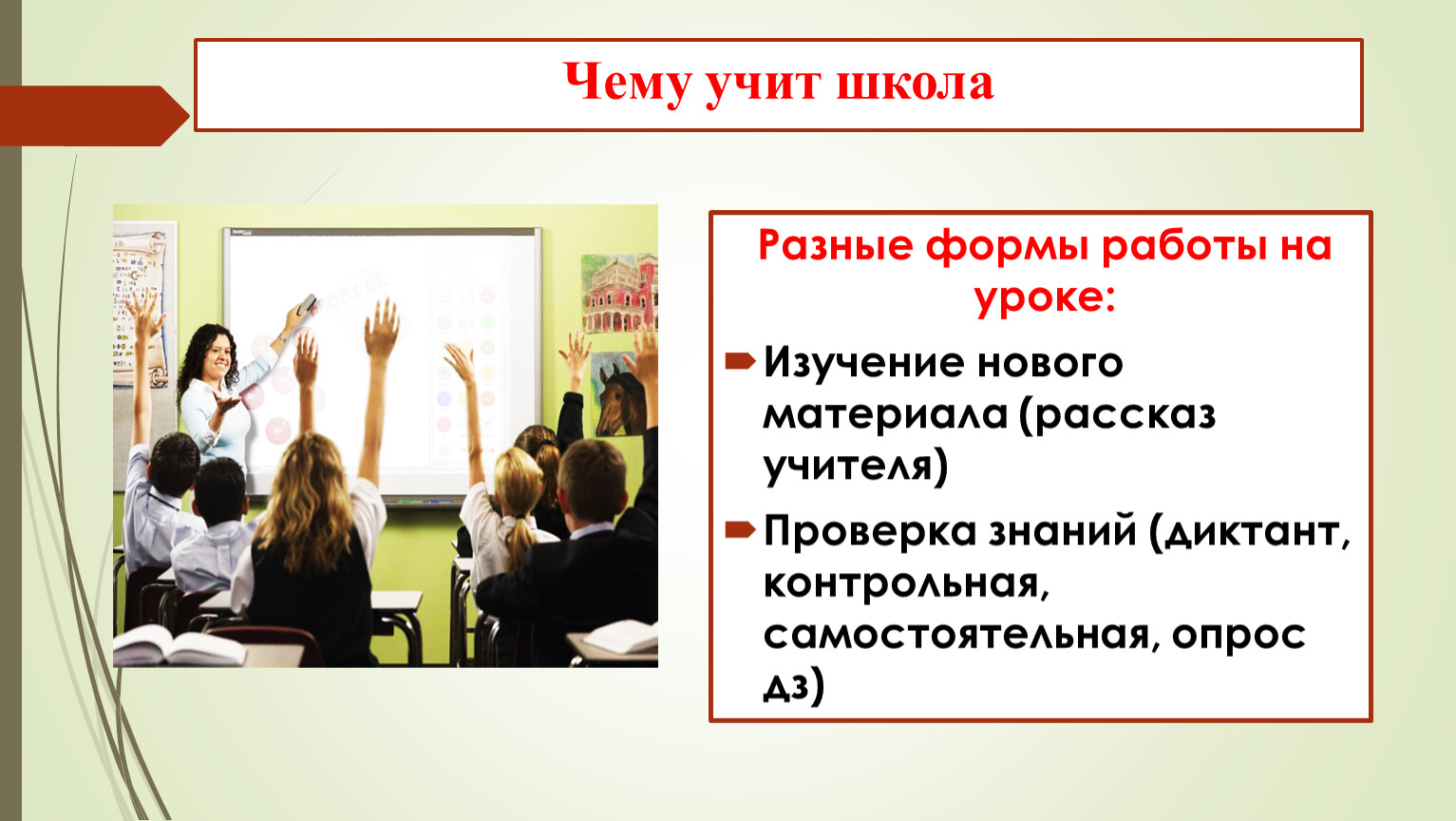 Чему учит школа

Разные формы работы на уроке:

Изучение нового материала (рассказ учителя)

Проверка знаний (диктант, контрольная, самостоятельная, опрос дз)